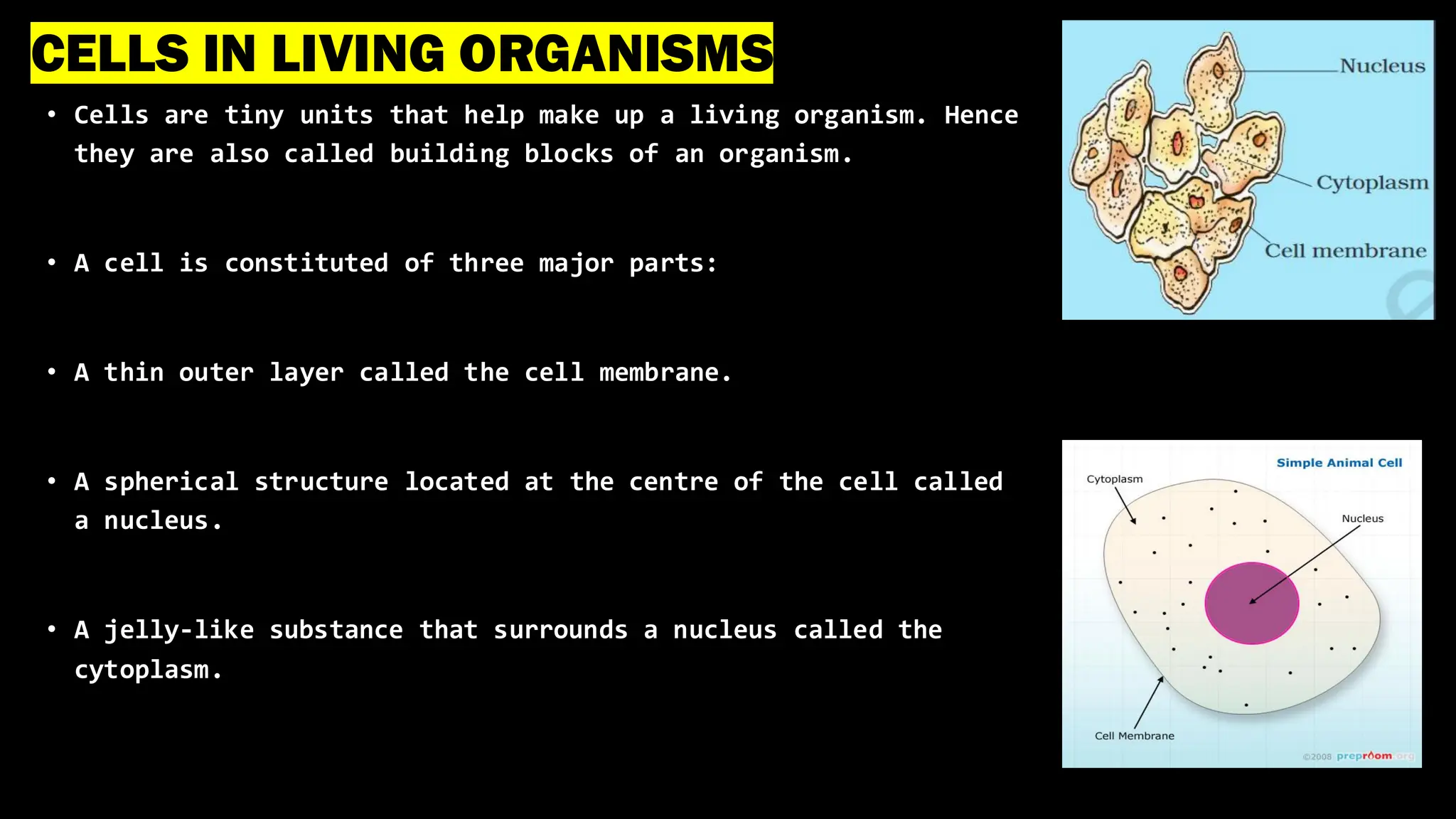 CELLS IN LIVING ORGANISMS

• Cells are tiny units that help make up a living organism. Hence they are also called building blocks of an organism.

• A cell is constituted of three major parts:

• A thin outer layer called the cell membrane.

• A spherical structure located at the centre of the cell called a nucleus.

• A jelly-like substance that surrounds a nucleus called the cytoplasm.

Nucleus
Cytoplasm
Cell membrane

Simple Animal Cell
Cytoplasm
Nucleus
Cell Membrane
©2008 preproom.org